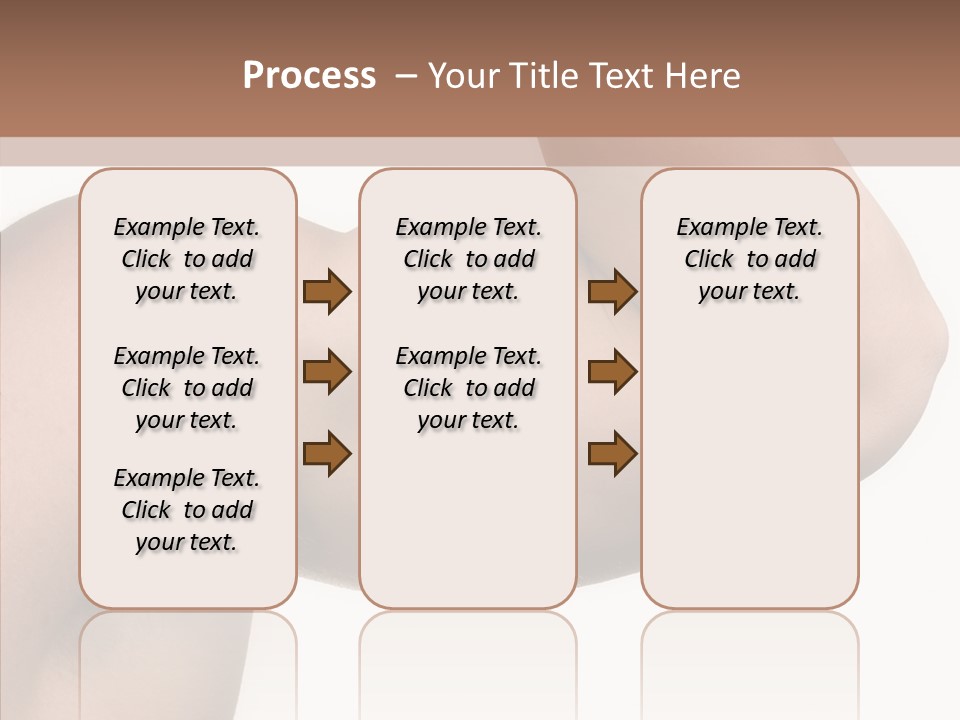 Process – Your Title Text Here

Example Text. Click to add your text.

Example Text. Click to add your text.

Example Text. Click to add your text.

Example Text. Click to add your text.

Example Text. Click to add your text.

Example Text. Click to add your text.